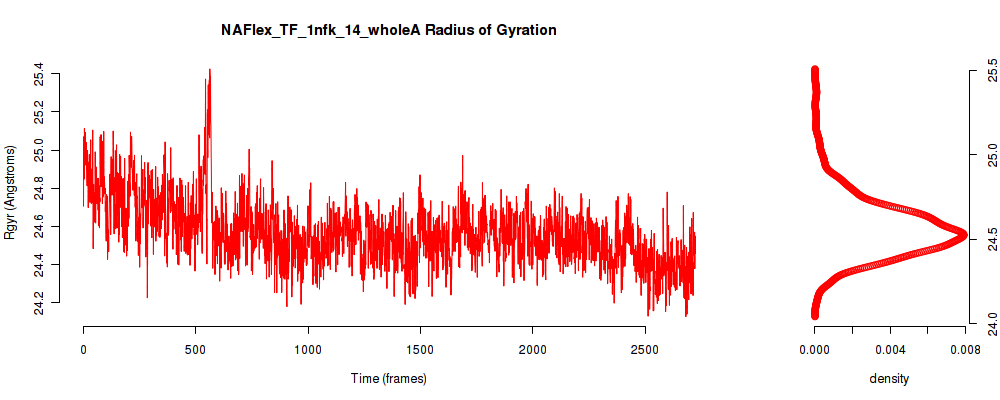 NAFlex_TF_1nfk_14_wholeA Radius of Gyration

Rgyr (Angstroms)

25.4
25.2
25.0
24.8
24.6
24.4
24.2

0
500
1000
1500
2000
2500

Time (frames)

25.5
25.0
24.5
24.0

0.000
0.004
0.008

density